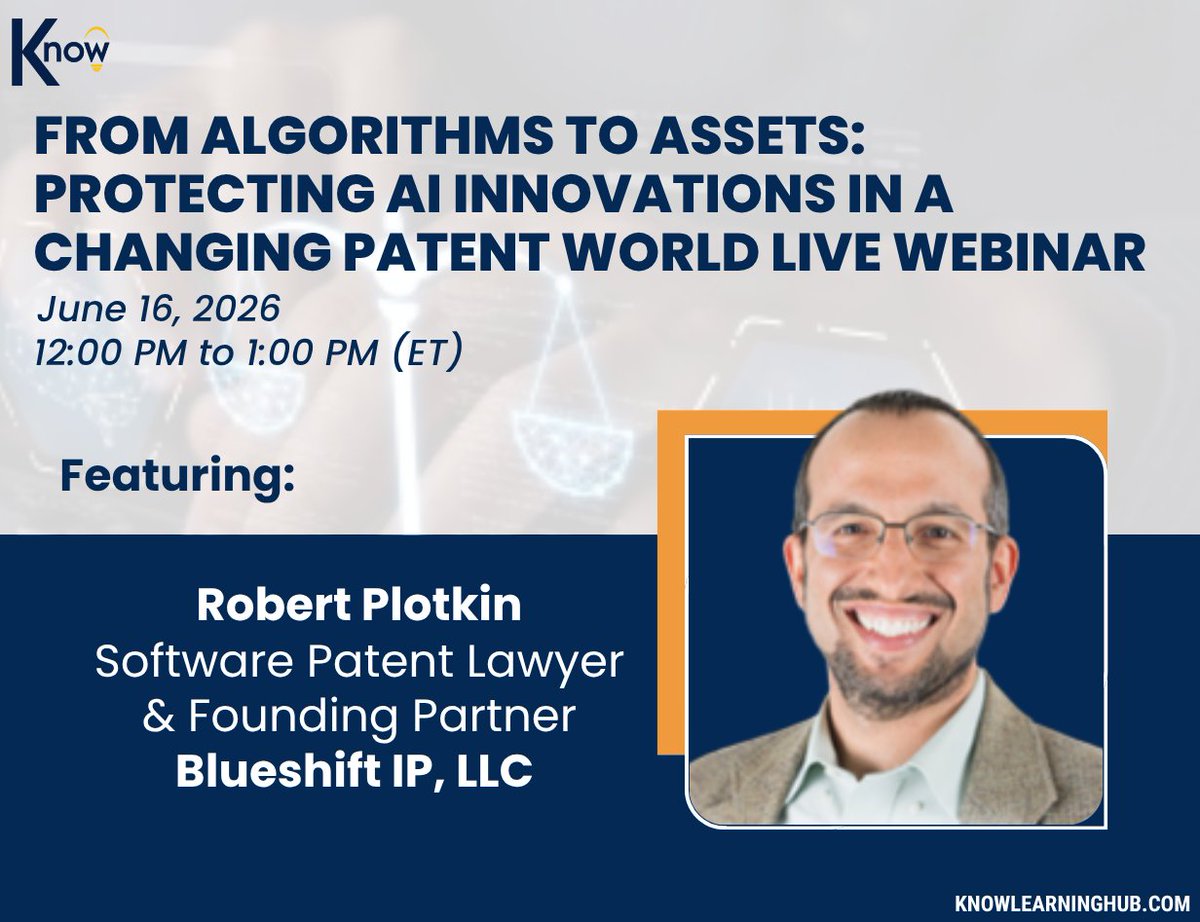 Know

FROM ALGORITHMS TO ASSETS: PROTECTING AI INNOVATIONS IN A CHANGING PATENT WORLD LIVE WEBINAR

June 16, 2026
12:00 PM to 1:00 PM (ET)

Featuring:

Robert Plotkin
Software Patent Lawyer & Founding Partner
Blueshift IP, LLC

KNOWLEARNINGHUB.COM